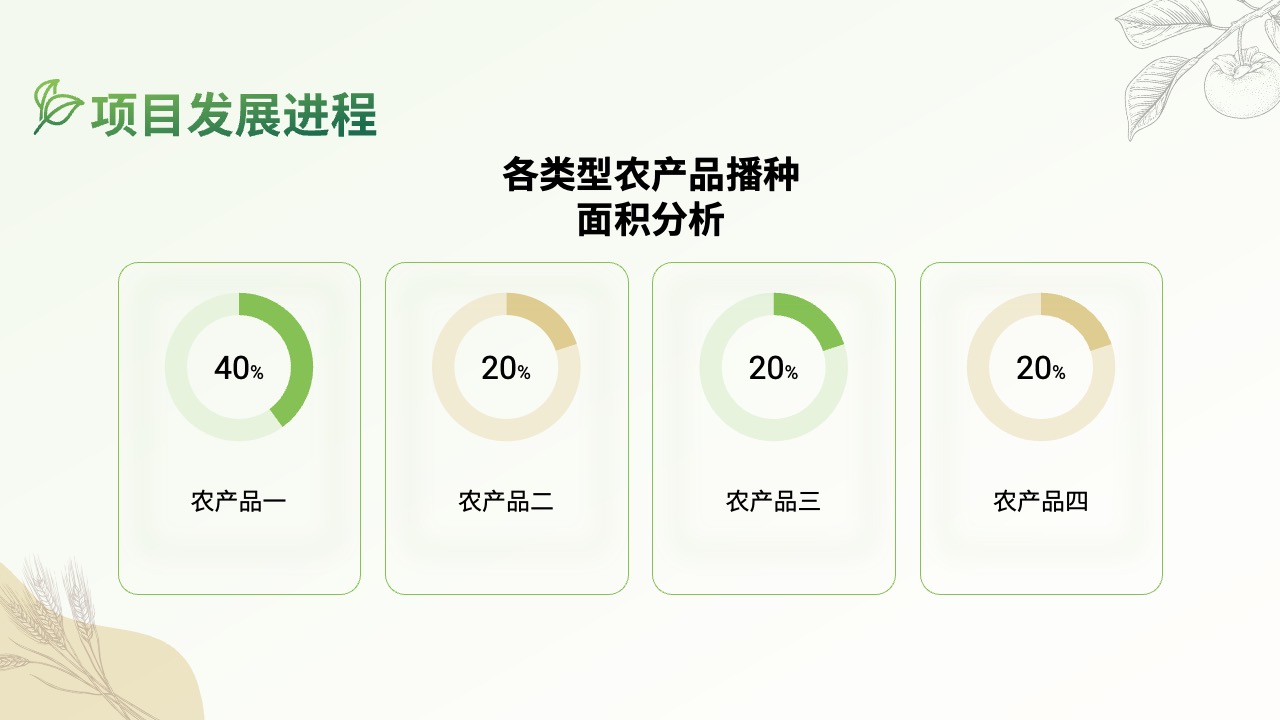 项目发展进程

各类型农产品播种面积分析

40%

农产品一

20%

农产品二

20%

农产品三

20%

农产品四